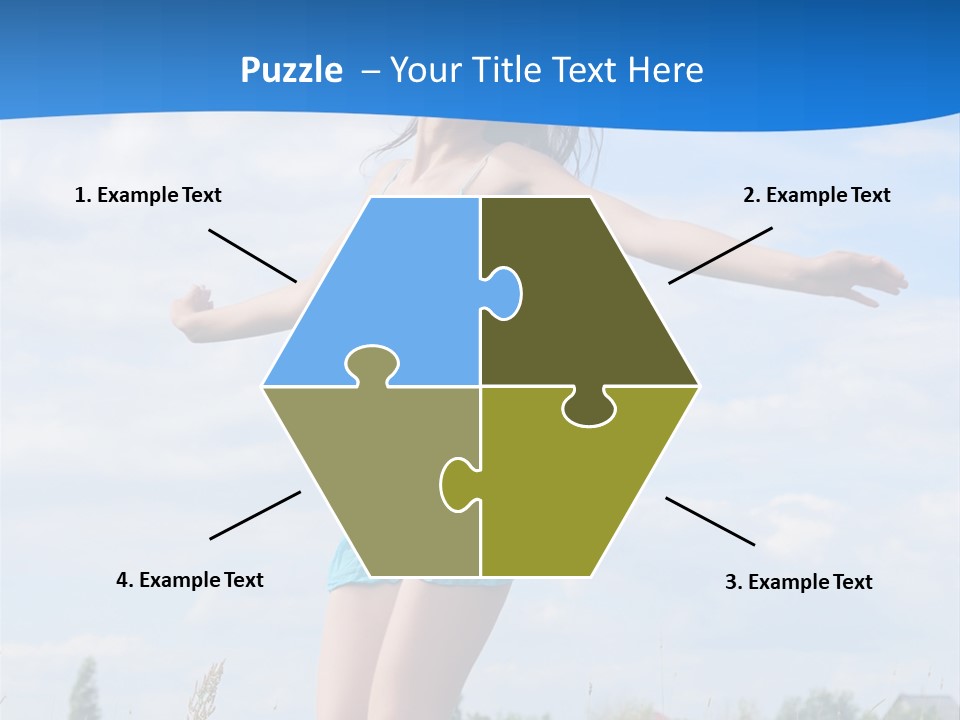 Puzzle – Your Title Text Here

1. Example Text

2. Example Text

4. Example Text

3. Example Text